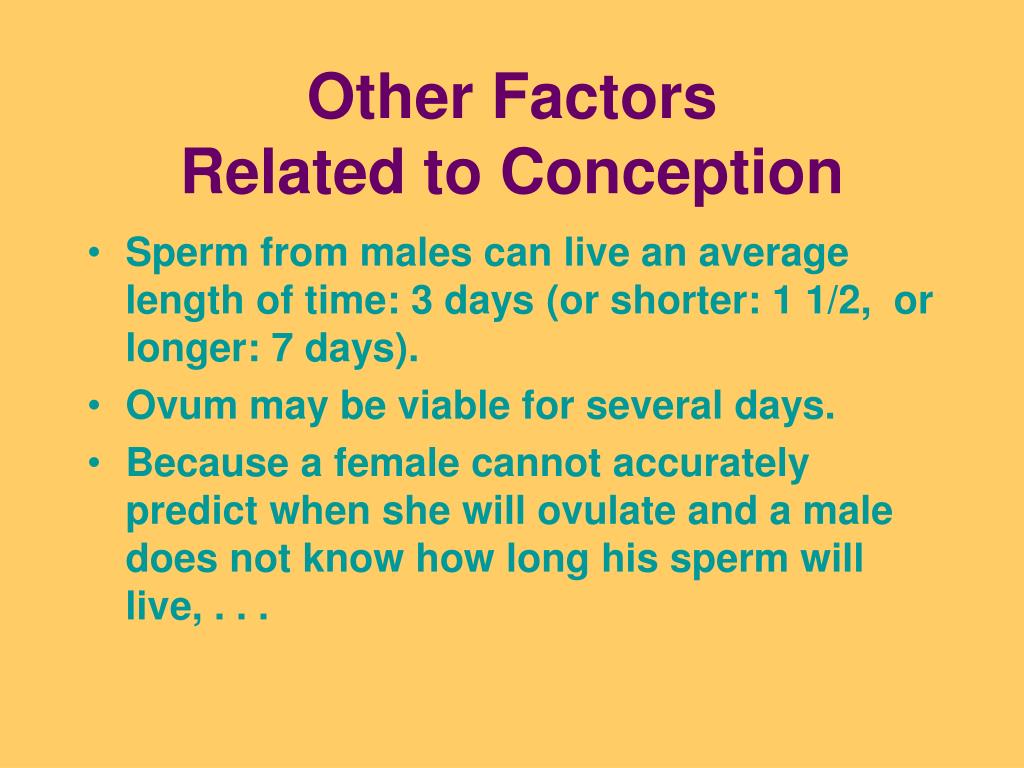 Other Factors
Related to Conception

• Sperm from males can live an average length of time: 3 days (or shorter: 1 1/2, or longer: 7 days).
• Ovum may be viable for several days.
• Because a female cannot accurately predict when she will ovulate and a male does not know how long his sperm will live, . . .